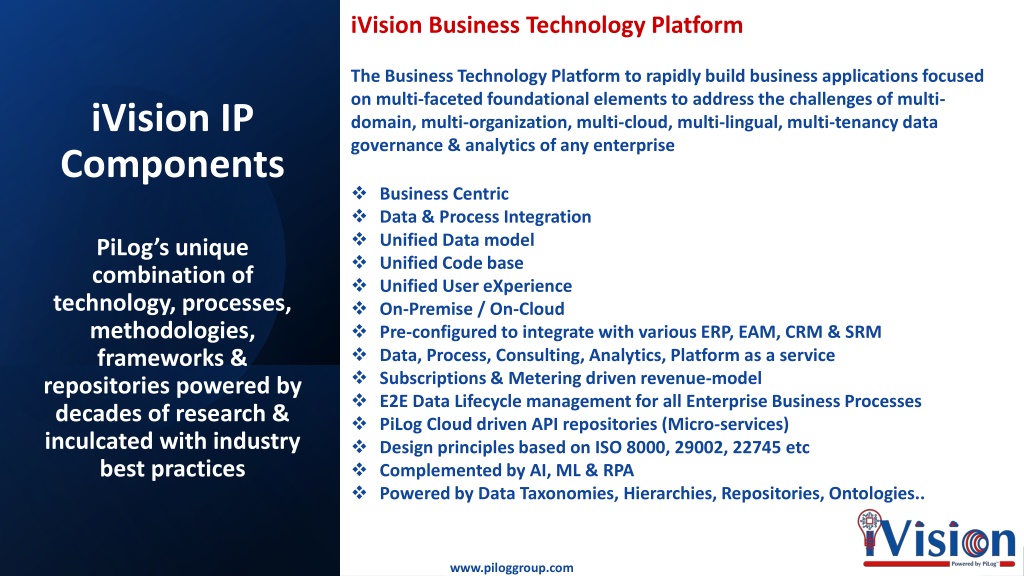 iVision IP Components

PiLog's unique combination of technology, processes, methodologies, frameworks & repositories powered by decades of research & inculcated with industry best practices

iVision Business Technology Platform

The Business Technology Platform to rapidly build business applications focused on multi-faceted foundational elements to address the challenges of multi-domain, multi-organization, multi-cloud, multi-lingual, multi-tenancy data governance & analytics of any enterprise

❖ Business Centric
❖ Data & Process Integration
❖ Unified Data model
❖ Unified Code base
❖ Unified User eXperience
❖ On-Premise / On-Cloud
❖ Pre-configured to integrate with various ERP, EAM, CRM & SRM
❖ Data, Process, Consulting, Analytics, Platform as a service
❖ Subscriptions & Metering driven revenue-model
❖ E2E Data Lifecycle management for all Enterprise Business Processes
❖ PiLog Cloud driven API repositories (Micro-services)
❖ Design principles based on ISO 8000, 29002, 22745 etc
❖ Complemented by AI, ML & RPA
❖ Powered by Data Taxonomies, Hierarchies, Repositories, Ontologies..

iVision
Powered by PiLog

www.piloggroup.com